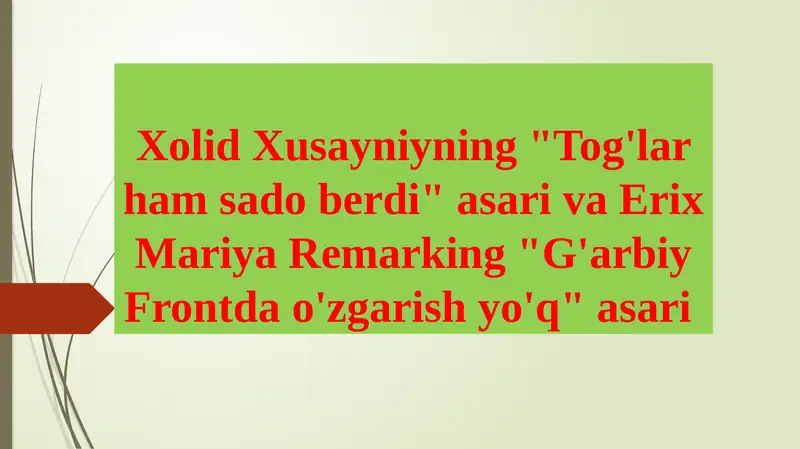 Xolid Xusayniyning "Tog'lar ham sado berdi" asari va Erix Mariya Remarking "G'arbiy Frontda o'zgarish yo'q" asari